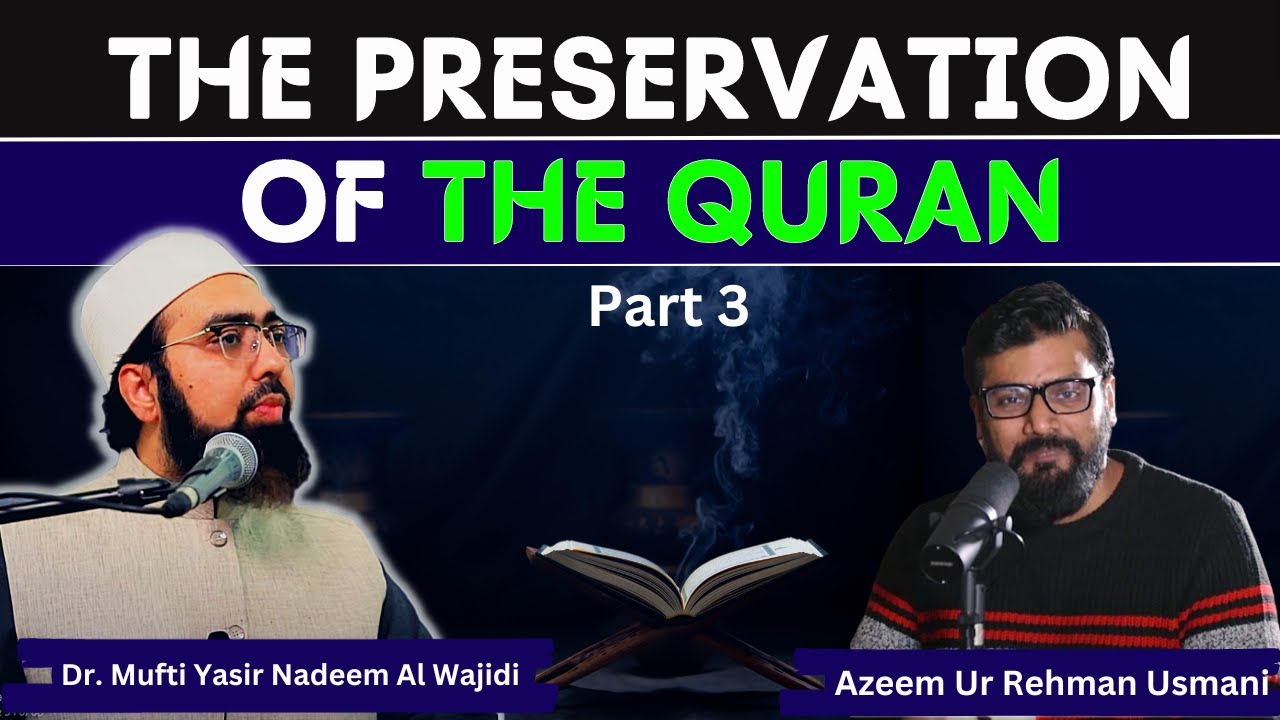 THE PRESERVATION
OF THE QURAN
Part 3
Dr. Mufti Yasir Nadeem Al Wajidi
Azeem Ur Rehman Usmani